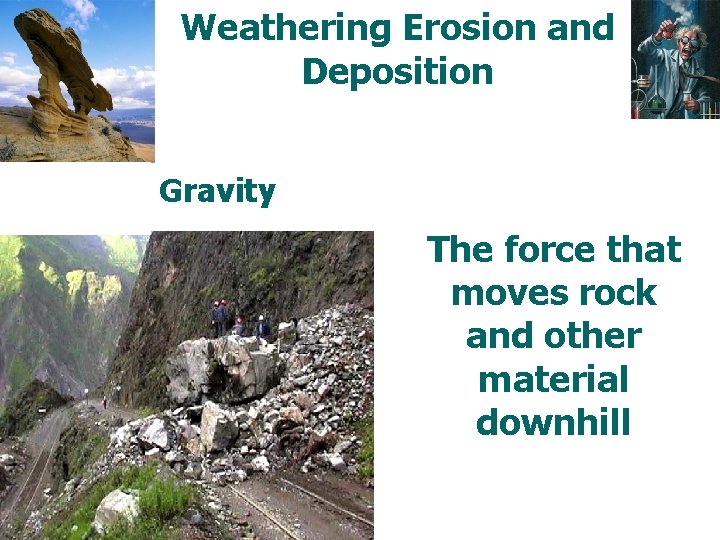 Weathering Erosion and Deposition

Gravity

The force that moves rock and other material downhill